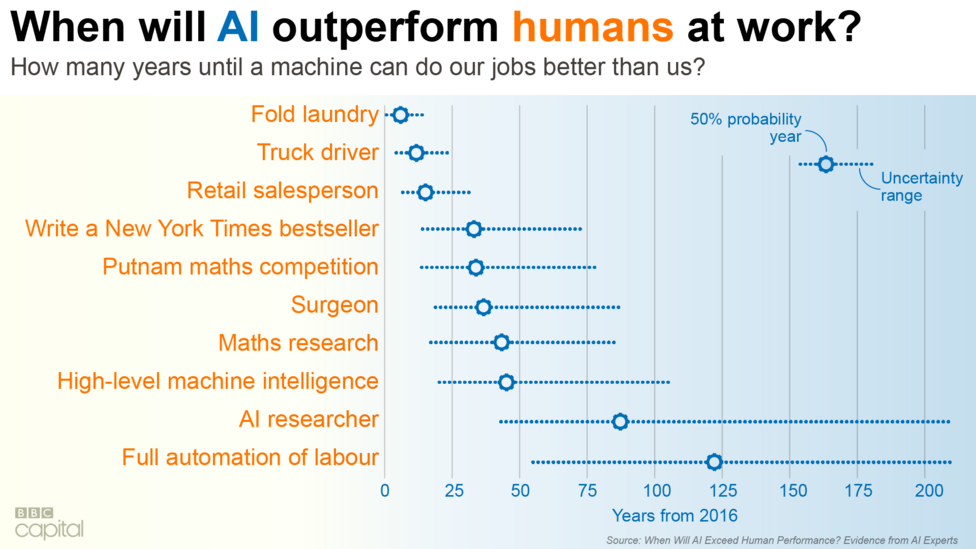 When will AI outperform humans at work?

How many years until a machine can do our jobs better than us?

Fold laundry
Truck driver
Retail salesperson
Write a New York Times bestseller
Putnam maths competition
Surgeon
Maths research
High-level machine intelligence
AI researcher
Full automation of labour

50% probability year

Uncertainty range

0 25 50 75 100 125 150 175 200

Years from 2016

BBC capital

Source: When Will AI Exceed Human Performance? Evidence from AI Experts